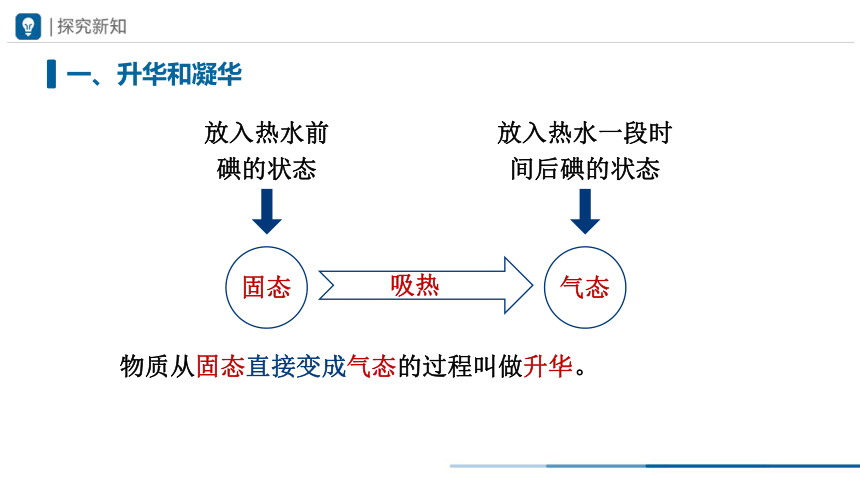 | 探究新知

一、升华和凝华

放入热水前碘的状态

放入热水一段时间后碘的状态

固态

吸热

气态

物质从固态直接变成气态的过程叫做升华。